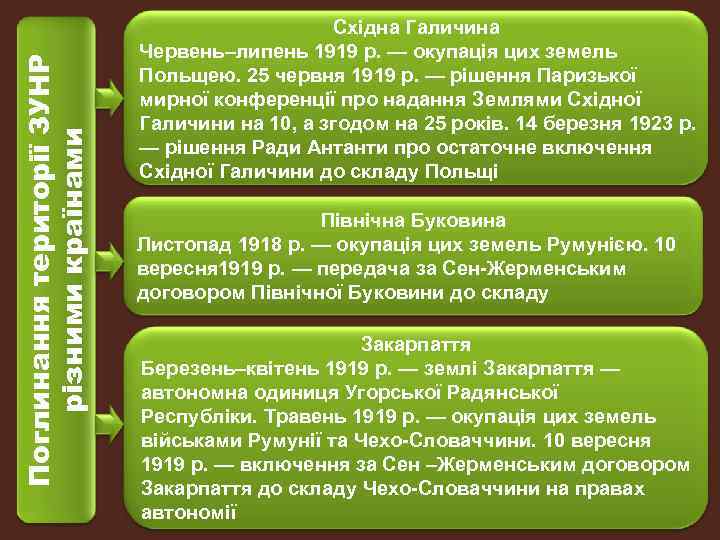 Поглинання території ЗУНР різними країнами

Східна Галичина
Червень–липень 1919 р. — окупація цих земель Польщею. 25 червня 1919 р. — рішення Паризької мирної конференції про надання Землями Східної Галичини на 10, а згодом на 25 років. 14 березня 1923 р. — рішення Ради Антанти про остаточне включення Східної Галичини до складу Польщі

Північна Буковина
Листопад 1918 р. — окупація цих земель Румунією. 10 вересня1919 р. — передача за Сен-Жерменським договором Північної Буковини до складу

Закарпаття
Березень–квітень 1919 р. — землі Закарпаття — автономна одиниця Угорської Радянської Республіки. Травень 1919 р. — окупація цих земель військами Румунії та Чехо-Словаччини. 10 вересня 1919 р. — включення за Сен –Жерменським договором Закарпаття до складу Чехо-Словаччини на правах автономії